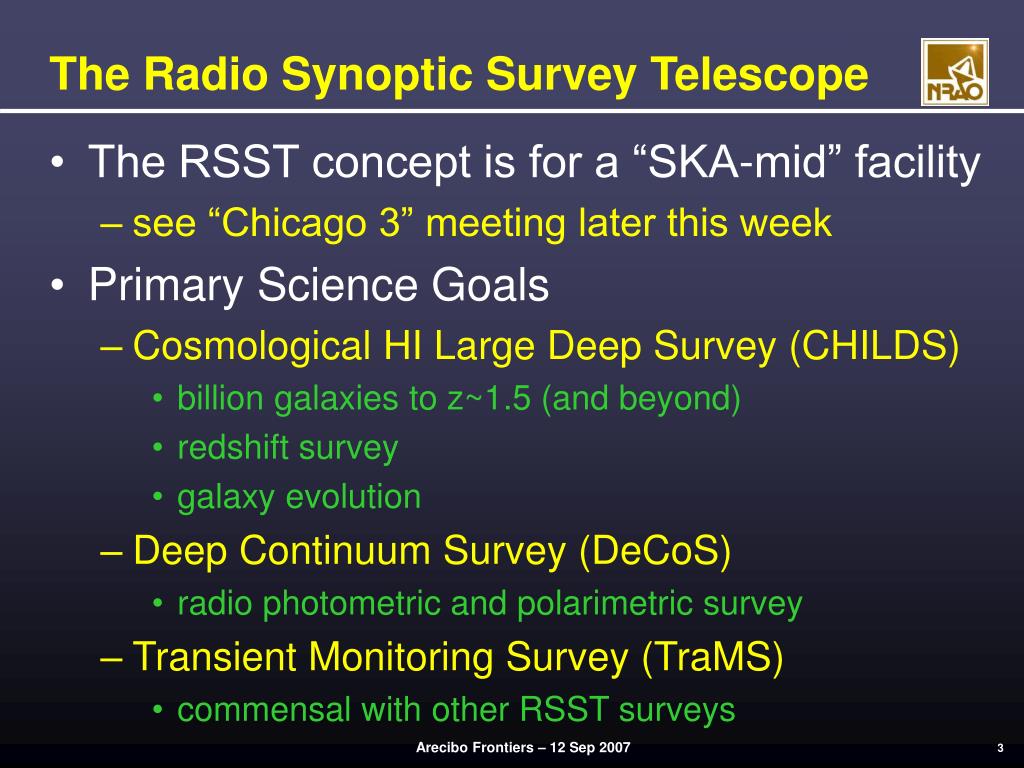 The Radio Synoptic Survey Telescope

NRAO

• The RSST concept is for a “SKA-mid” facility
– see “Chicago 3” meeting later this week
• Primary Science Goals
– Cosmological HI Large Deep Survey (CHILDS)
• billion galaxies to z~1.5 (and beyond)
• redshift survey
• galaxy evolution
– Deep Continuum Survey (DeCoS)
• radio photometric and polarimetric survey
– Transient Monitoring Survey (TraMS)
• commensal with other RSST surveys

Arecibo Frontiers – 12 Sep 2007

3